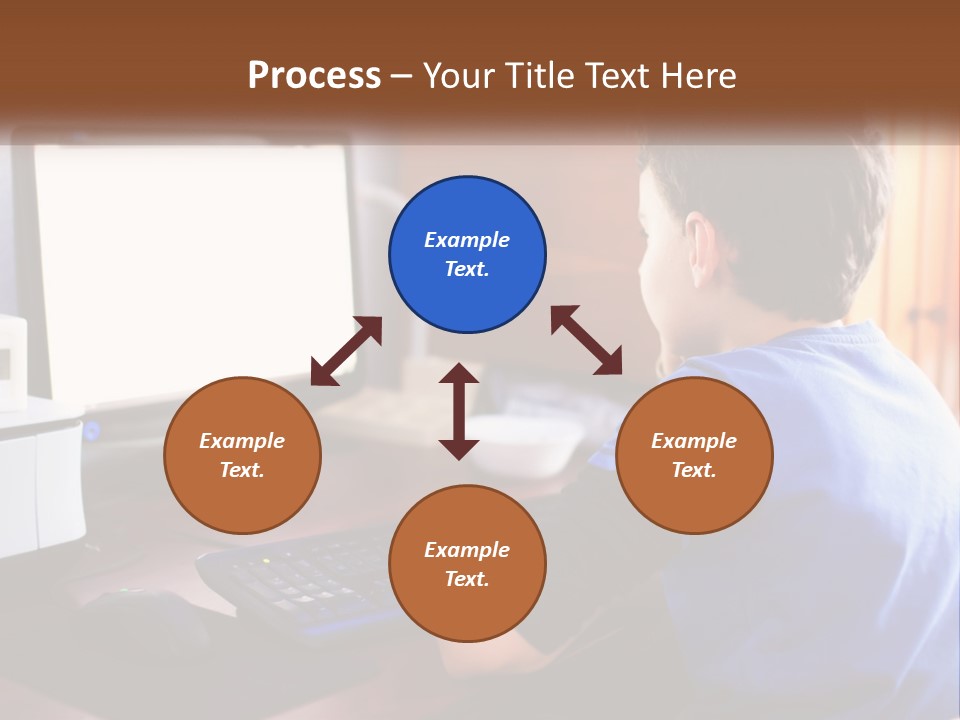 Process – Your Title Text Here

Example Text.

Example Text.

Example Text.

Example Text.